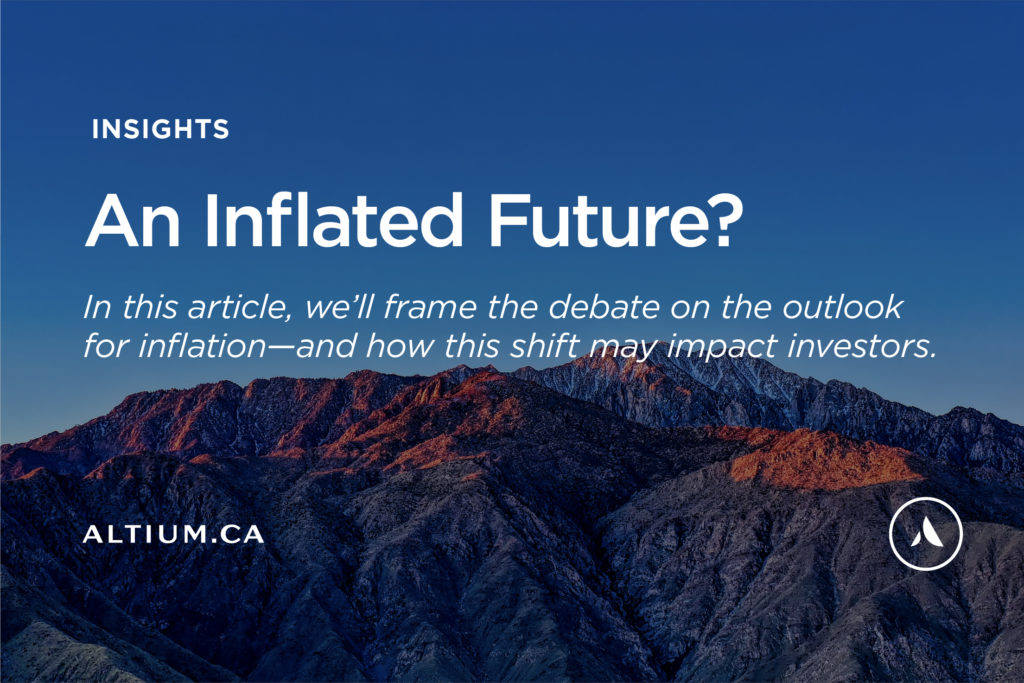 INSIGHTS

An Inflated Future?

In this article, we'll frame the debate on the outlook for inflation—and how this shift may impact investors.

ALTIUM.CA